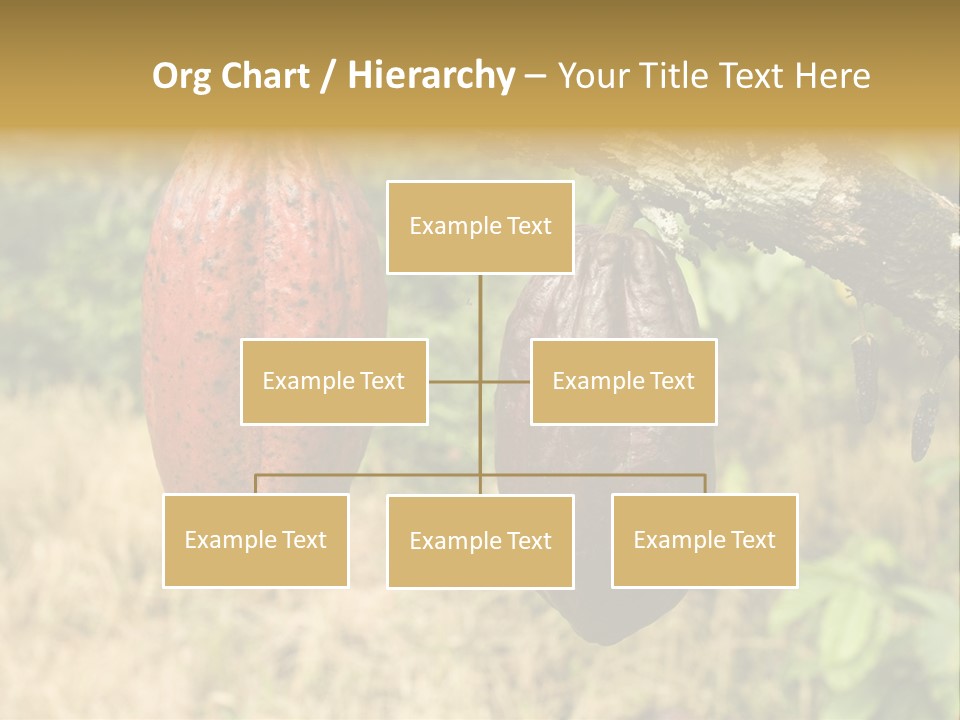 Org Chart / Hierarchy – Your Title Text Here

Example Text

Example Text

Example Text

Example Text

Example Text

Example Text